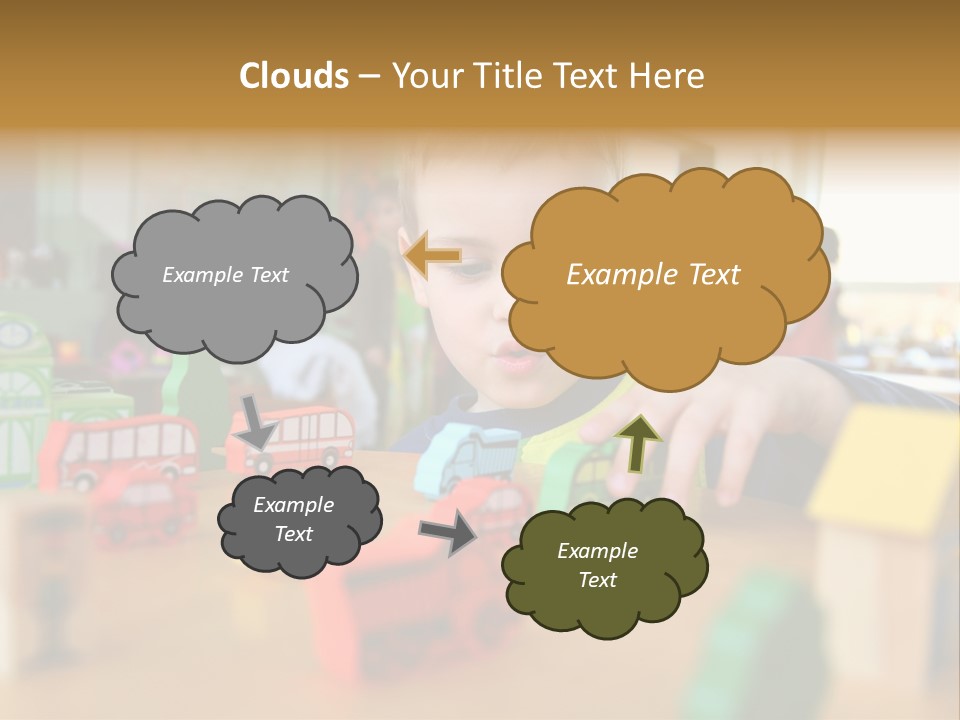 Clouds – Your Title Text Here

Example Text

Example Text

Example Text

Example Text